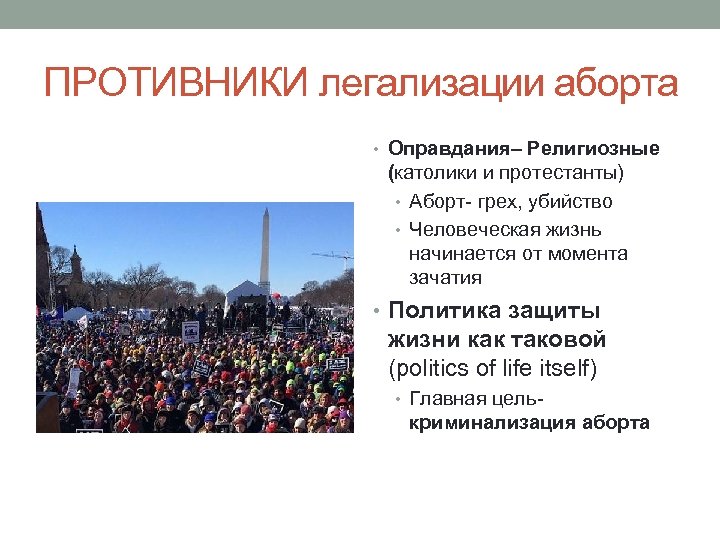 ПРОТИВНИКИ легализации аборта

• Оправдания– Религиозные (католики и протестанты)
  • Аборт- грех, убийство
  • Человеческая жизнь начинается от момента зачатия
• Политика защиты жизни как таковой (politics of life itself)
  • Главная цель- криминализация аборта